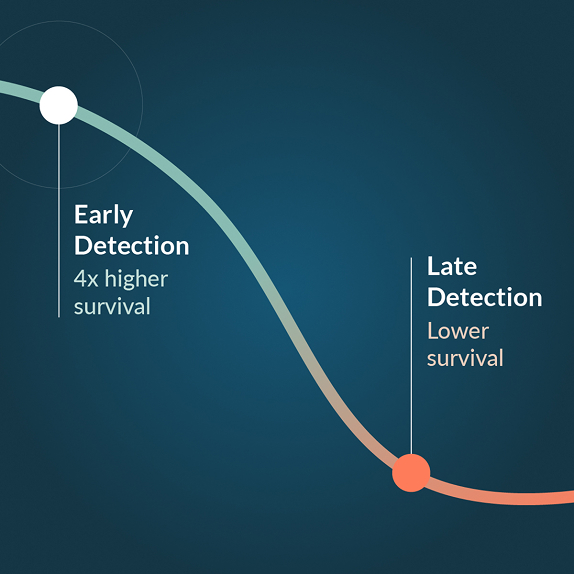 Early Detection
4x higher survival

Late Detection
Lower survival